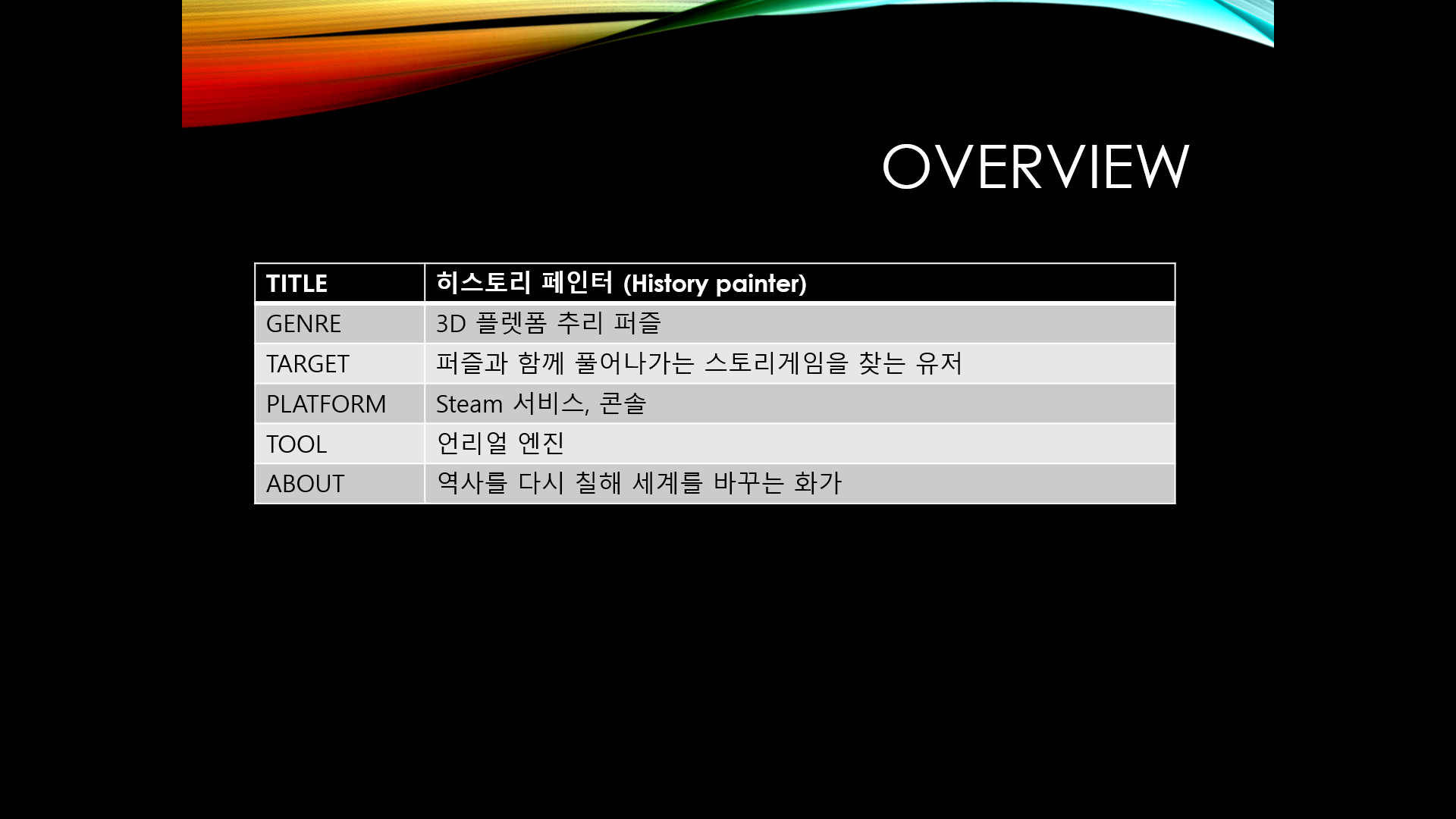 OVERVIEW

| TITLE | 히스토리 페인터 (History painter) |
|---|---|
| GENRE | 3D 플렛폼 추리 퍼즐 |
| TARGET | 퍼즐과 함께 풀어나가는 스토리게임을 찾는 유저 |
| PLATFORM | Steam 서비스, 콘솔 |
| TOOL | 언리얼 엔진 |
| ABOUT | 역사를 다시 칠해 세계를 바꾸는 화가 |